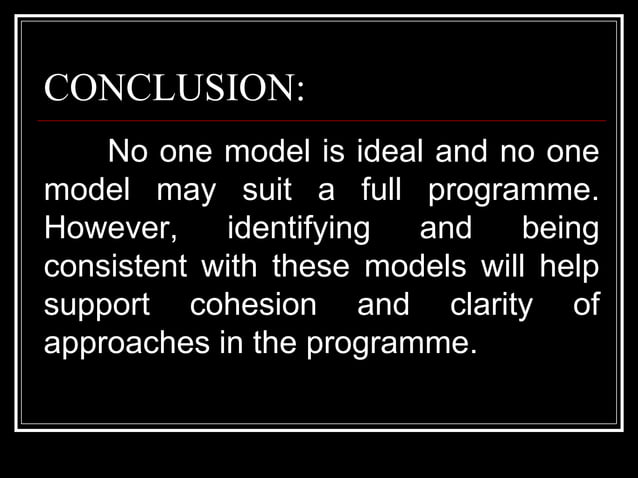 CONCLUSION:

No one model is ideal and no one model may suit a full programme. However, identifying and being consistent with these models will help support cohesion and clarity of approaches in the programme.